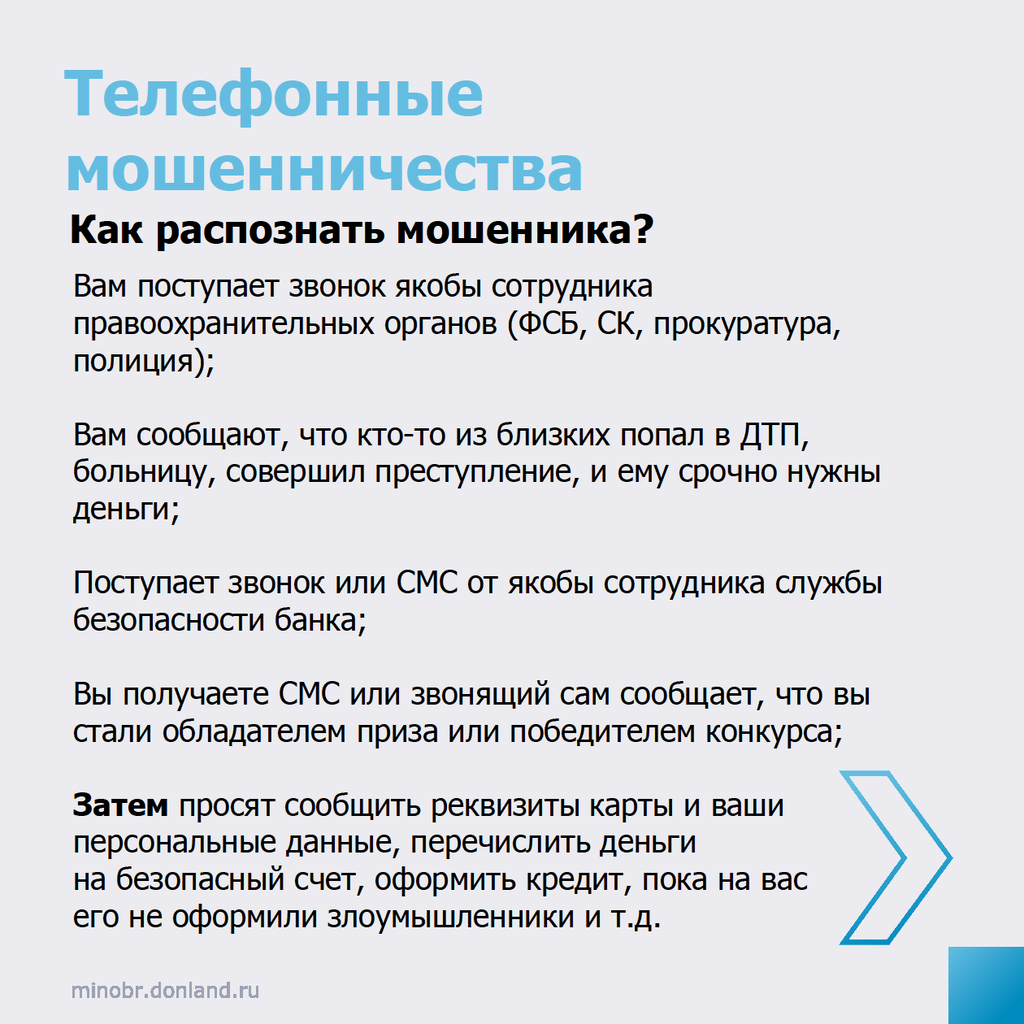 Телефонные мошенничества

Как распознать мошенника?

Вам поступает звонок якобы сотрудника правоохранительных органов (ФСБ, СК, прокуратура, полиция);

Вам сообщают, что кто-то из близких попал в ДТП, больницу, совершил преступление, и ему срочно нужны деньги;

Поступает звонок или СМС от якобы сотрудника службы безопасности банка;

Вы получаете СМС или звонящий сам сообщает, что вы стали обладателем приза или победителем конкурса;

Затем просят сообщить реквизиты карты и ваши персональные данные, перечислить деньги на безопасный счет, оформить кредит, пока на вас его не оформили злоумышленники и т.д.

minobr.donland.ru